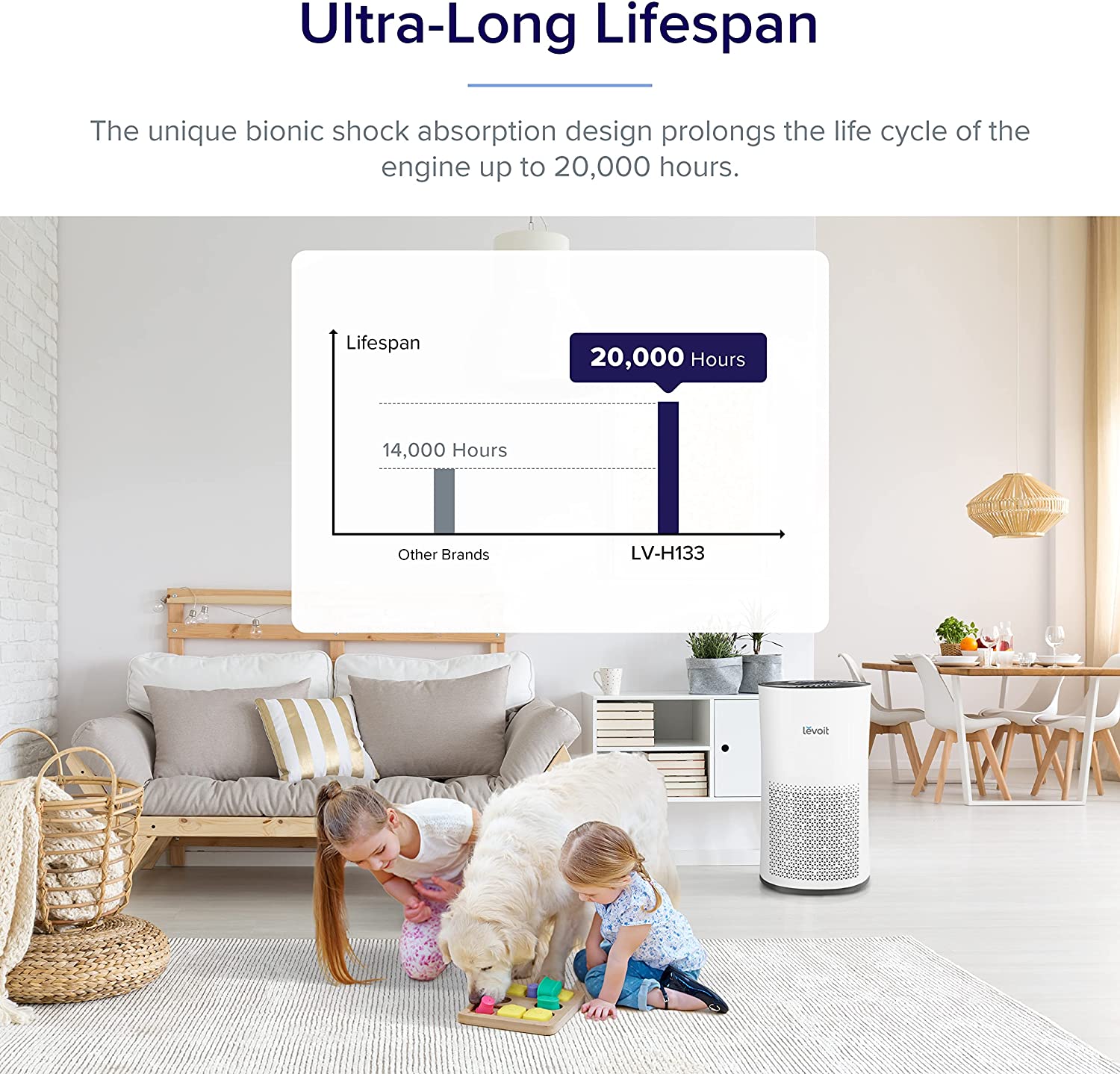 Ultra-Long Lifespan

The unique bionic shock absorption design prolongs the life cycle of the engine up to 20,000 hours.

Lifespan

20,000 Hours

14,000 Hours

Other Brands

LV-H133

levoit